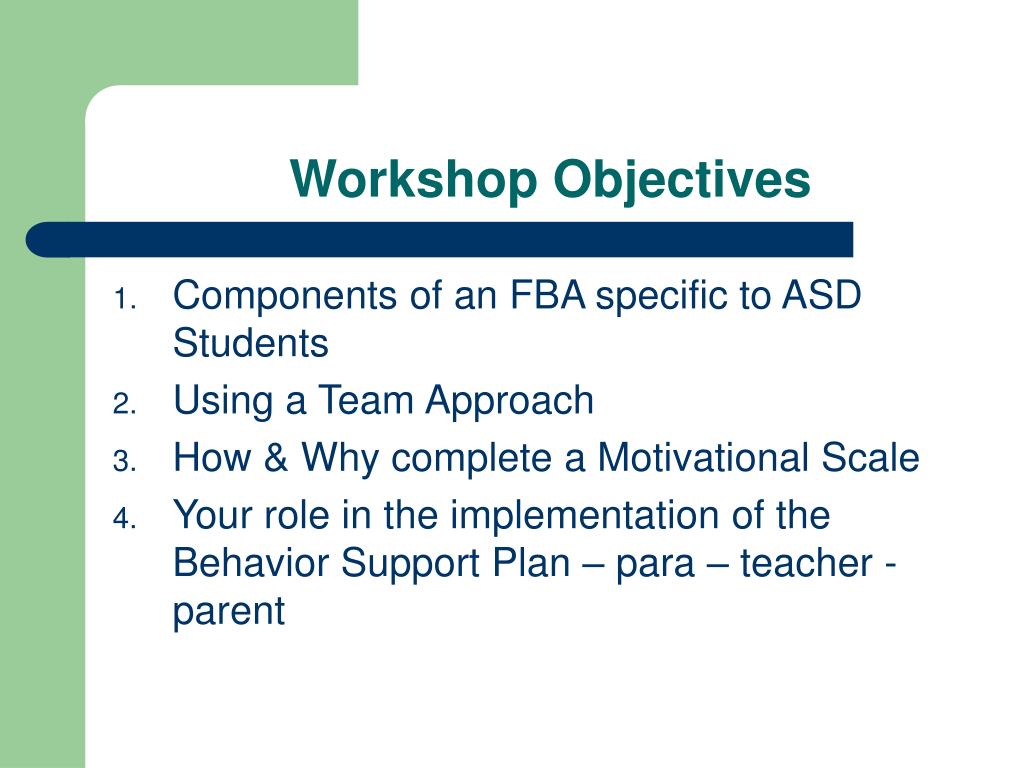 Workshop Objectives

1. Components of an FBA specific to ASD Students
2. Using a Team Approach
3. How & Why complete a Motivational Scale
4. Your role in the implementation of the Behavior Support Plan – para – teacher - parent